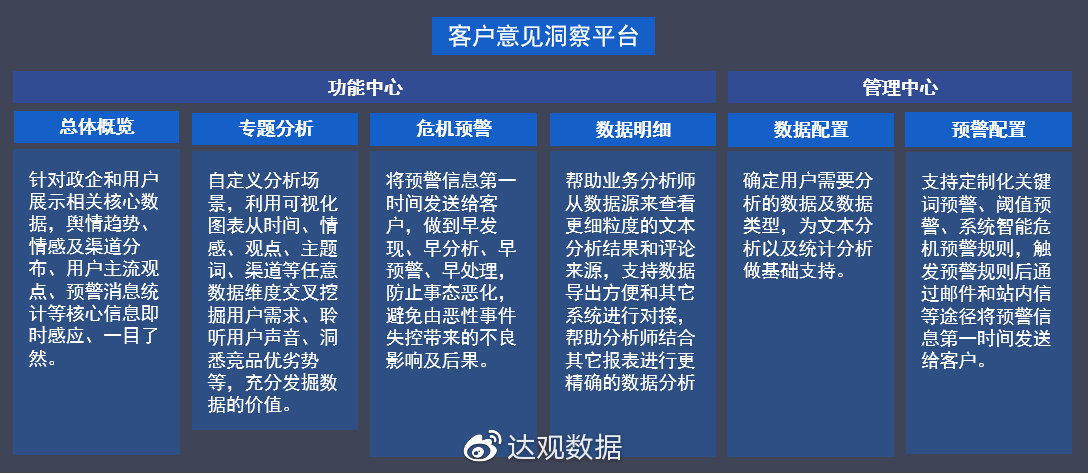 客户意见洞察平台

功能中心

管理中心

总体概览

针对政企和用户展示相关核心数据，舆情趋势、情感及渠道分布、用户主流观点、预警消息统计等核心信息即时感应、一目了然。

专题分析

自定义分析场景，利用可视化图表从时间、情感、观点、主题词、渠道等任意数据维度交叉挖掘用户需求、聆听用户声音、洞悉竞品优劣势等，充分发掘数据的价值。

危机预警

将预警信息第一时间发送给客户，做到早发现、早分析、早预警、早处理，防止事态恶化，避免由恶性事件失控带来的不良影响及后果。

数据明细

帮助业务分析师从数据源来查看更细粒度的文本分析结果和评论来源，支持数据导出方便和其它系统进行对接，帮助分析师结合其它报表进行更精确的数据分析

数据配置

确定用户需要分析的数据及数据类型，为文本分析以及统计分析做基础支持。

预警配置

支持定制化关键词预警、阈值预警、系统智能危机预警规则，触发预警规则后通过邮件和站内信等途径将预警信息第一时间发送给客户。

达观数据